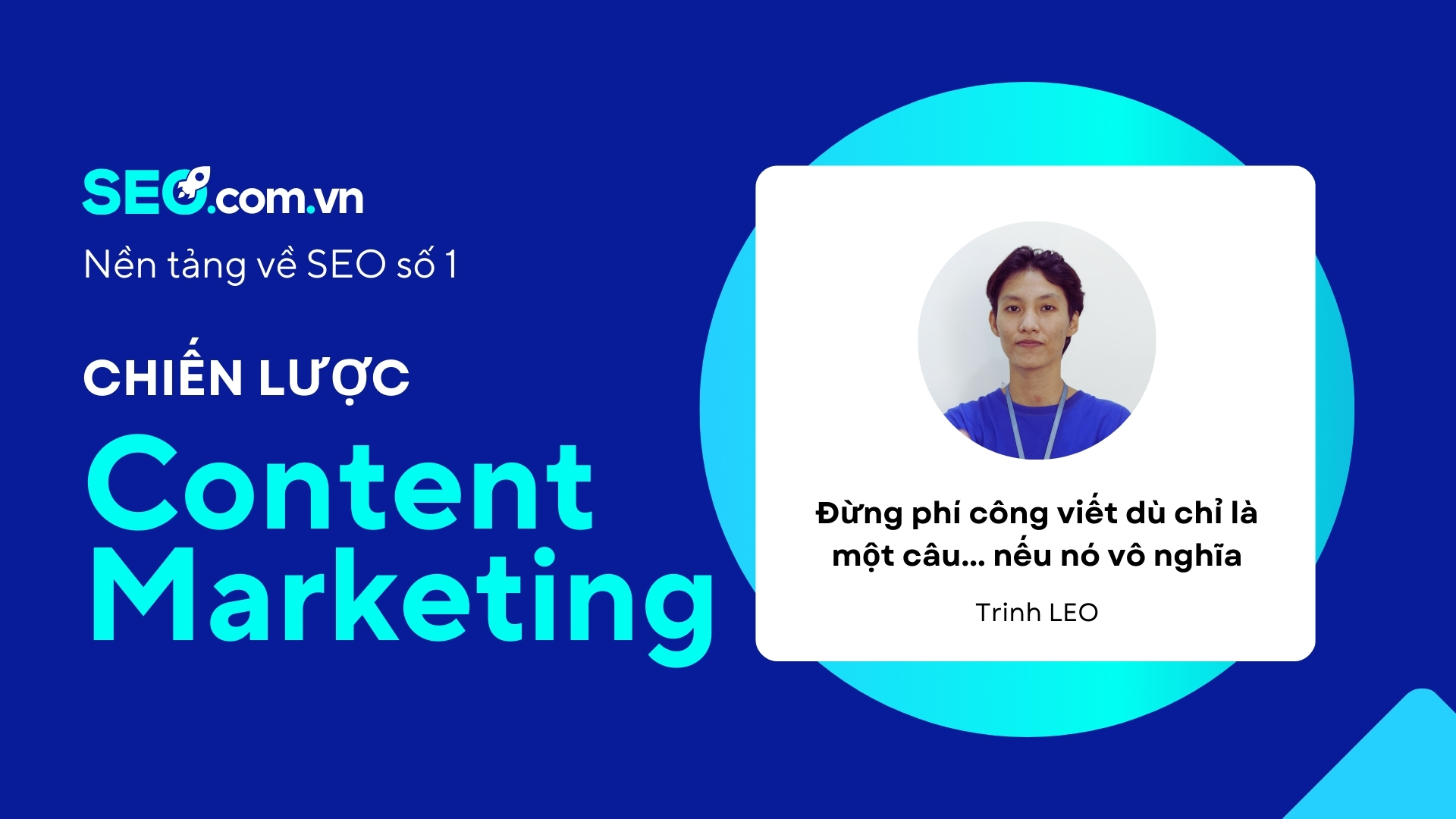 SEO.com.vn

Nền tảng về SEO số 1

CHIẾN LƯỢC

Content Marketing

Đừng phí công viết dù chỉ là một câu... nếu nó vô nghĩa

Trinh LEO